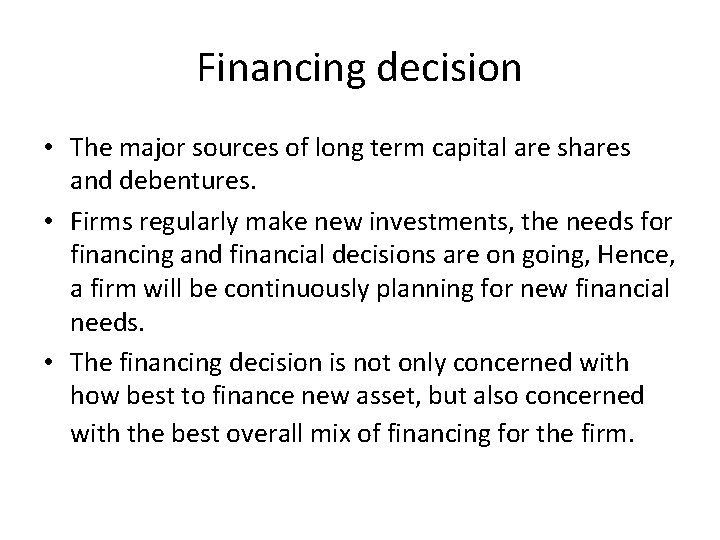 Financing decision

• The major sources of long term capital are shares and debentures.

• Firms regularly make new investments, the needs for financing and financial decisions are on going, Hence, a firm will be continuously planning for new financial needs.

• The financing decision is not only concerned with how best to finance new asset, but also concerned with the best overall mix of financing for the firm.